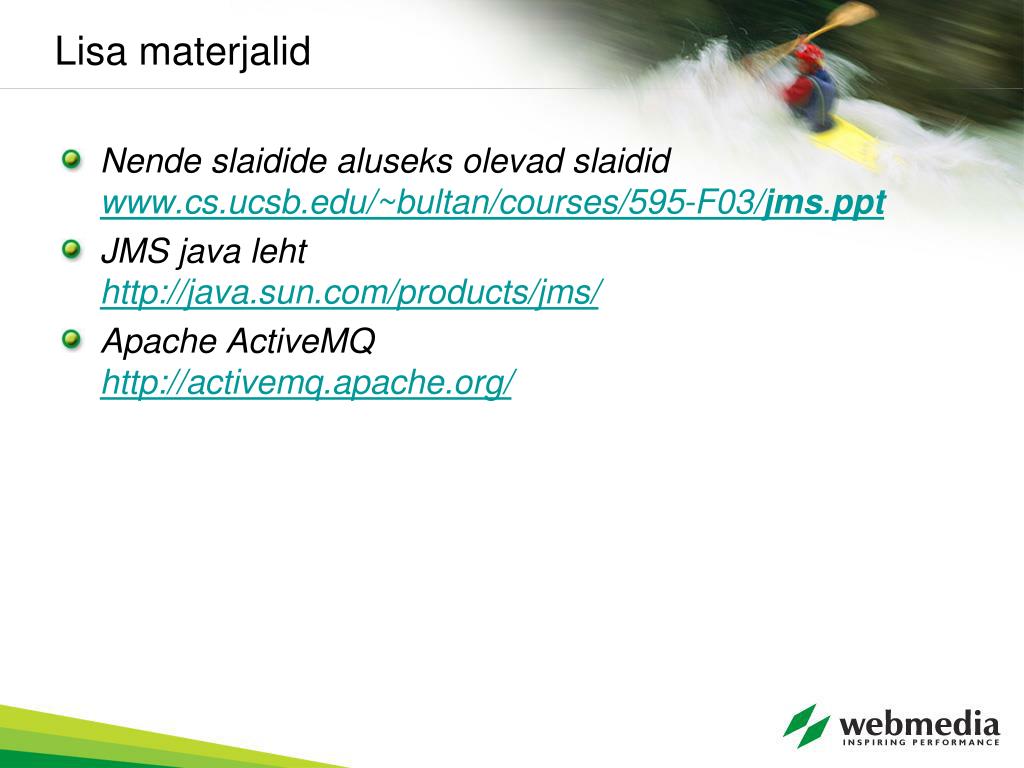 Lisa materjalid

Nende slaidide aluseks olevad slaidid www.cs.ucsb.edu/~bultan/courses/595-F03/jms.ppt

JMS java leht http://java.sun.com/products/jms/

Apache ActiveMQ http://activemq.apache.org/

webmedia
INSPIRING PERFORMANCE